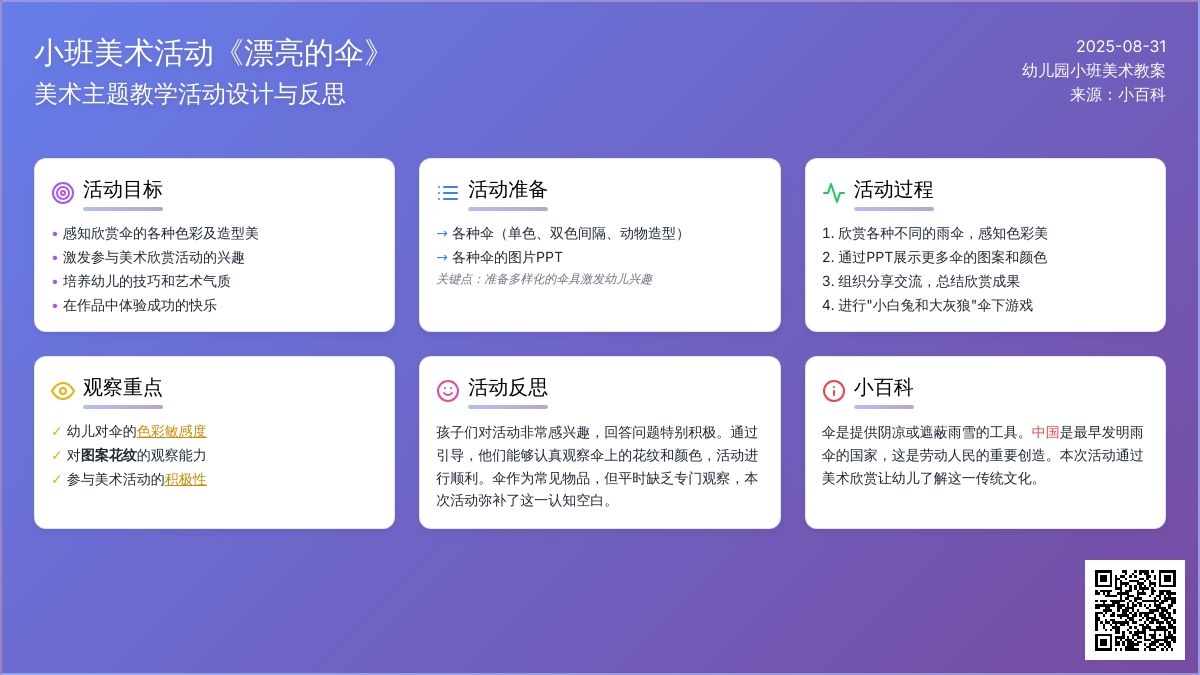 小班美术活动《漂亮的伞》
美术主题教学活动设计与反思

2025-08-31
幼儿园小班美术教案
来源：小百科

活动目标

• 感知欣赏伞的各种色彩及造型美
• 激发参与美术欣赏活动的兴趣
• 培养幼儿的技巧和艺术气质
• 在作品中体验成功的快乐

活动准备

→ 各种伞（单色、双色间隔、动物造型）
→ 各种伞的图片PPT
关键点：准备多样化的伞具激发幼儿兴趣

活动过程

1. 欣赏各种不同的雨伞，感知色彩美
2. 通过PPT展示更多伞的图案和颜色
3. 组织分享交流，总结欣赏成果
4. 进行"小白兔和大灰狼"伞下游戏

观察重点

✓ 幼儿对伞的色彩敏感度
✓ 对图案花纹的观察能力
✓ 参与美术活动的积极性

活动反思

孩子们对活动非常感兴趣，回答问题特别积极。通过引导，他们能够认真观察伞上的花纹和颜色，活动进行顺利。伞作为常见物品，但平时缺乏专门观察，本次活动弥补了这一认知空白。

小百科

伞是提供阴凉或遮蔽雨雪的工具。中国是最早发明雨伞的国家，这是劳动人民的重要创造。本次活动通过美术欣赏让幼儿了解这一传统文化。